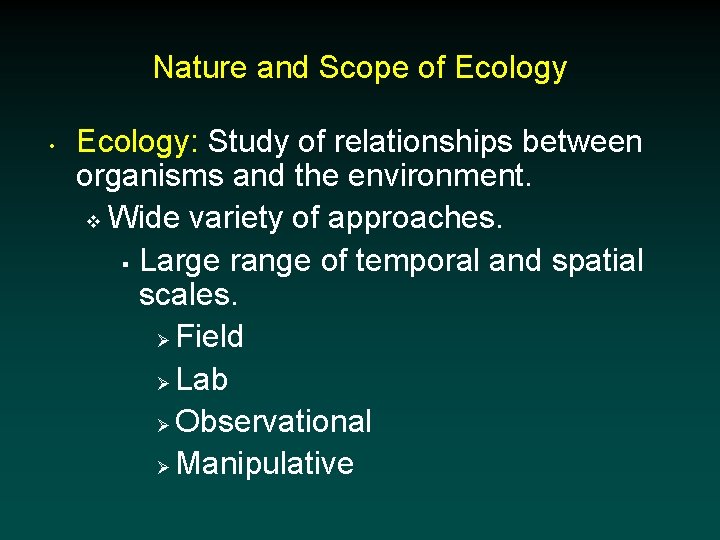 Nature and Scope of Ecology

• Ecology: Study of relationships between organisms and the environment.

❖ Wide variety of approaches.

▪ Large range of temporal and spatial scales.

➢ Field

➢ Lab

➢ Observational

➢ Manipulative